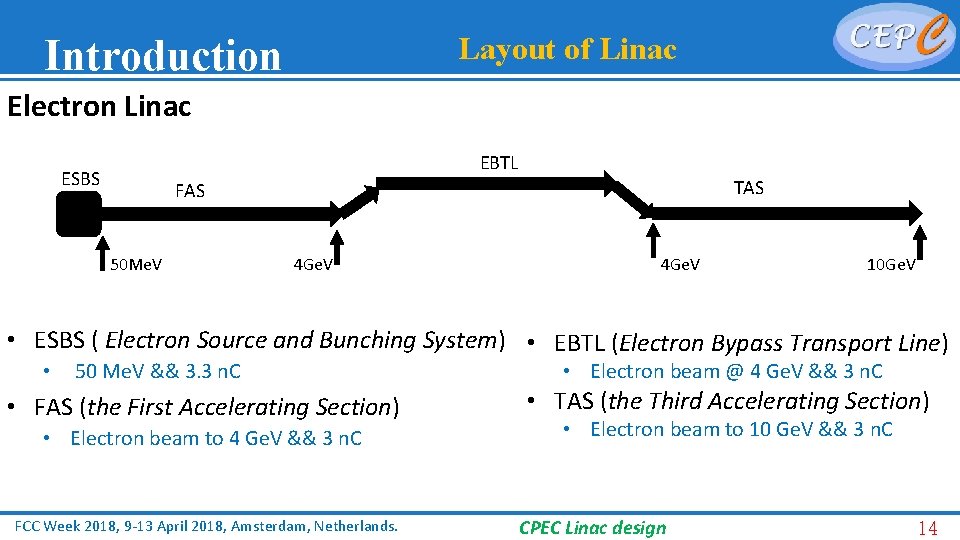 Introduction

Layout of Linac

CEPC

Electron Linac

ESBS

FAS

EBTL

TAS

50MeV

4GeV

4GeV

10GeV

• ESBS ( *Electron Source and Bunching System*)
  • 50 MeV && 3.3 nC
• FAS (*the First Accelerating Section*)
  • Electron beam to 4 GeV && 3 nC

• EBTL (*Electron Bypass Transport Line*)
  • Electron beam @ 4 GeV && 3 nC
• TAS (*the Third Accelerating Section*)
  • Electron beam to 10 GeV && 3 nC

FCC Week 2018, 9-13 April 2018, Amsterdam, Netherlands.

CPEC Linac design

14